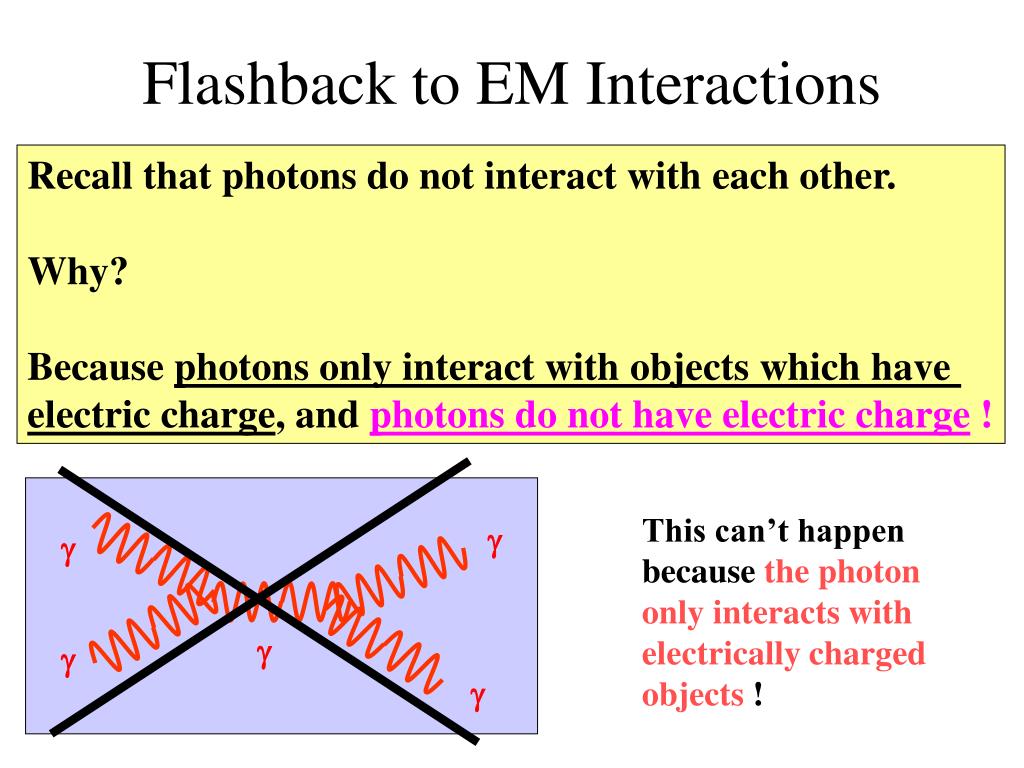 Flashback to EM Interactions

Recall that photons do not interact with each other.

Why?

Because photons only interact with objects which have electric charge, and photons do not have electric charge !

$\gamma$ $\gamma$ $\gamma$ $\gamma$ $\gamma$

This can't happen because the photon only interacts with electrically charged objects !